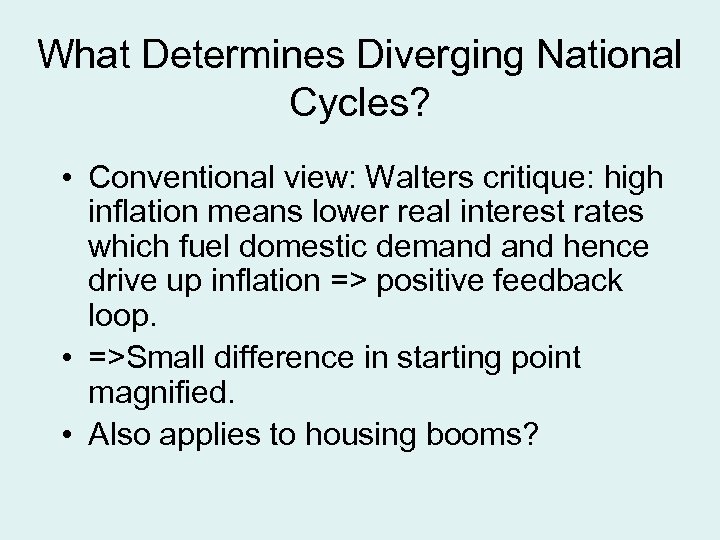 What Determines Diverging National Cycles?

• Conventional view: Walters critique: high inflation means lower real interest rates which fuel domestic demand and hence drive up inflation => positive feedback loop.
• =>Small difference in starting point magnified.
• Also applies to housing booms?